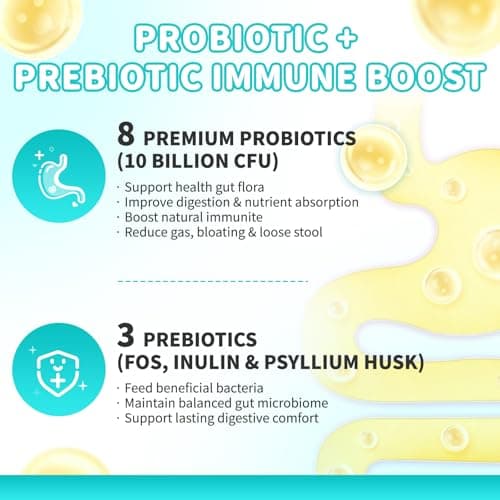 PROBIOTIC + PREBIOTIC IMMUNE BOOST

8 PREMIUM PROBIOTICS (10 BILLION CFU)

· Support health gut flora
· Improve digestion & nutrient absorption
· Boost natural immunite
· Reduce gas, bloating & loose stool

3 PREBIOTICS (FOS, INULIN & PSYLLIUM HUSK)

· Feed beneficial bacteria
· Maintain balanced gut microbiome
· Support lasting digestive comfort